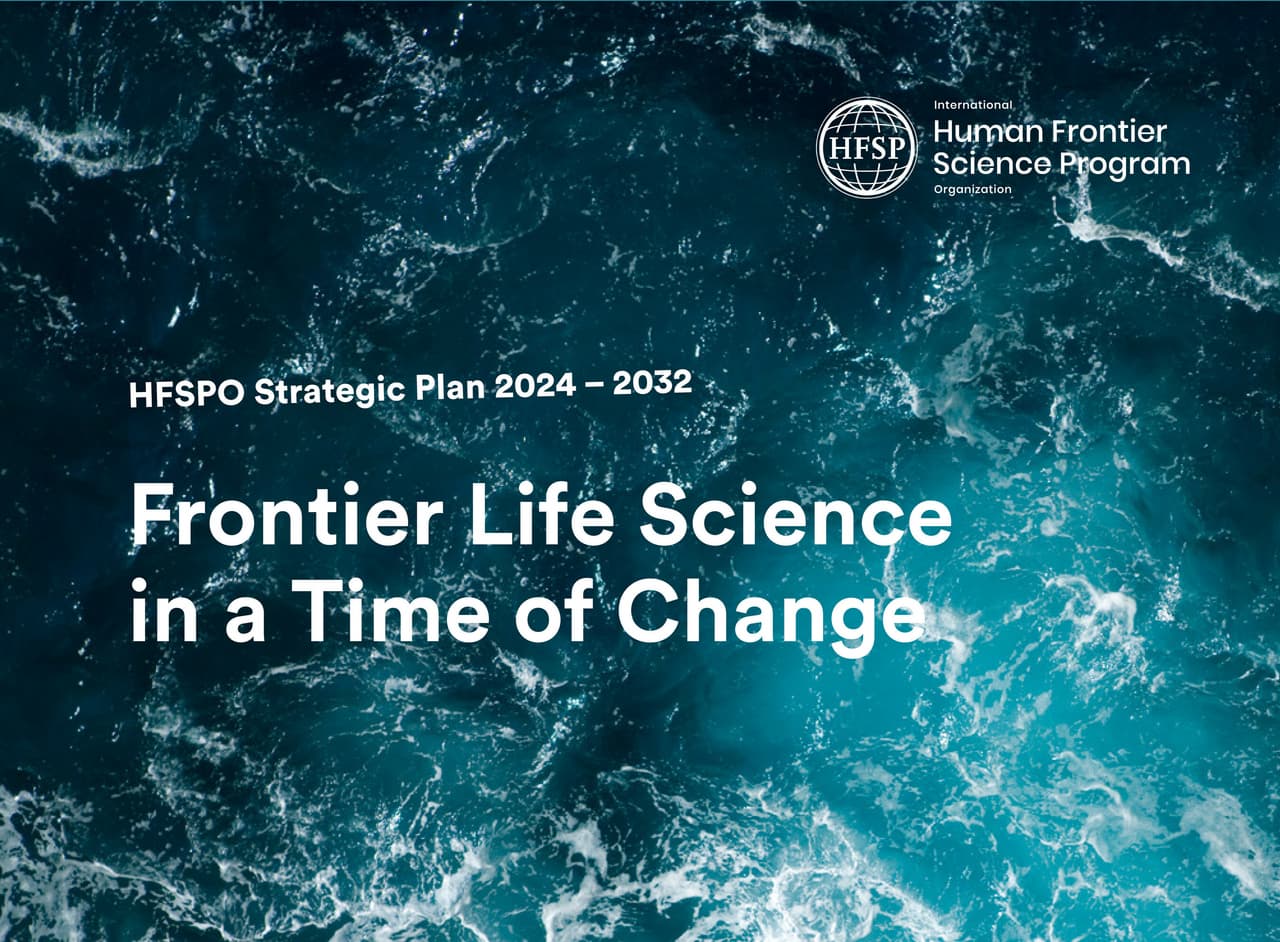 HFSP

International
Human Frontier
Science Program
Organization

HFSPO Strategic Plan 2024 – 2032

Frontier Life Science in a Time of Change